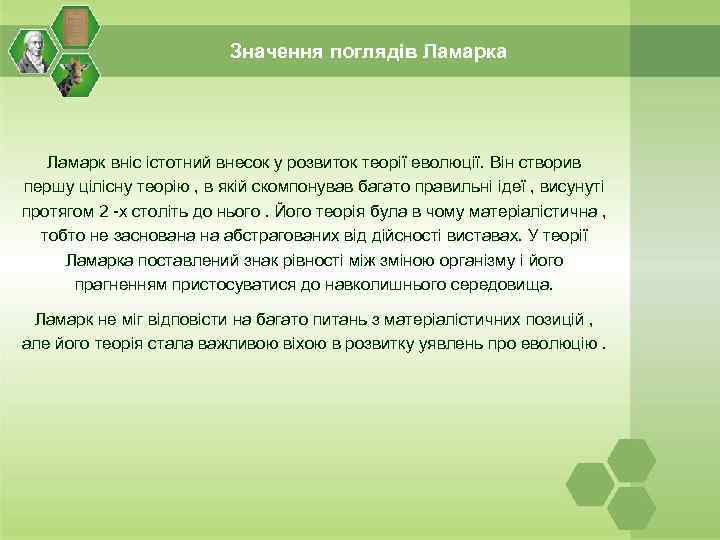 Значення поглядів Ламарка

Ламарк вніс істотний внесок у розвиток теорії еволюції. Він створив першу цілісну теорію , в якій скомпонував багато правильні ідеї , висунуті протягом 2 -х століть до нього . Його теорія була в чому матеріалістична , тобто не заснована на абстрагованих від дійсності виставах. У теорії Ламарка поставлений знак рівності між зміною організму і його прагненням пристосуватися до навколишнього середовища.

Ламарк не міг відповісти на багато питань з матеріалістичних позицій , але його теорія стала важливою віхою в розвитку уявлень про еволюцію .